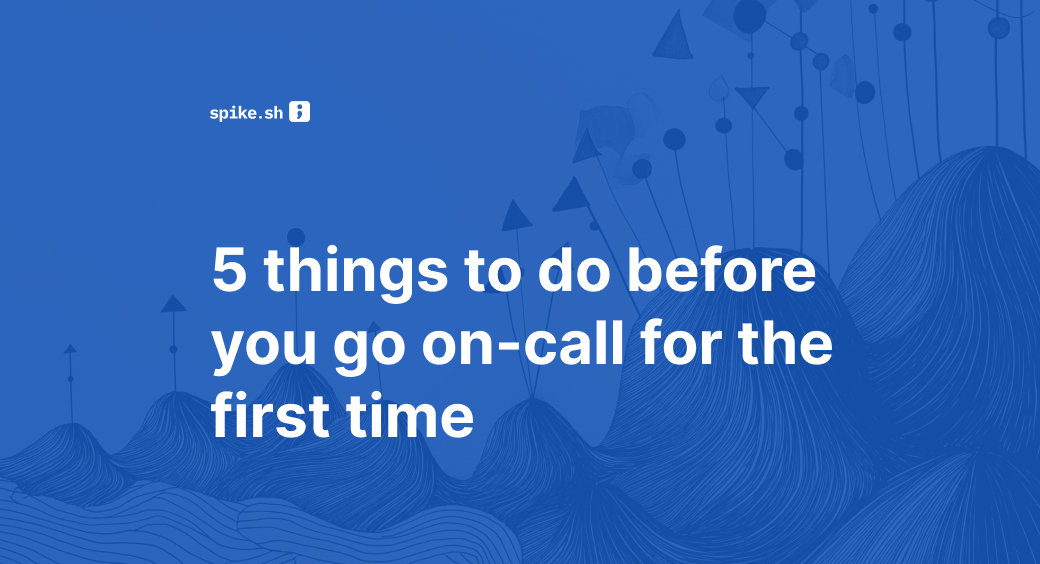 spike.sh

5 things to do before you go on-call for the first time